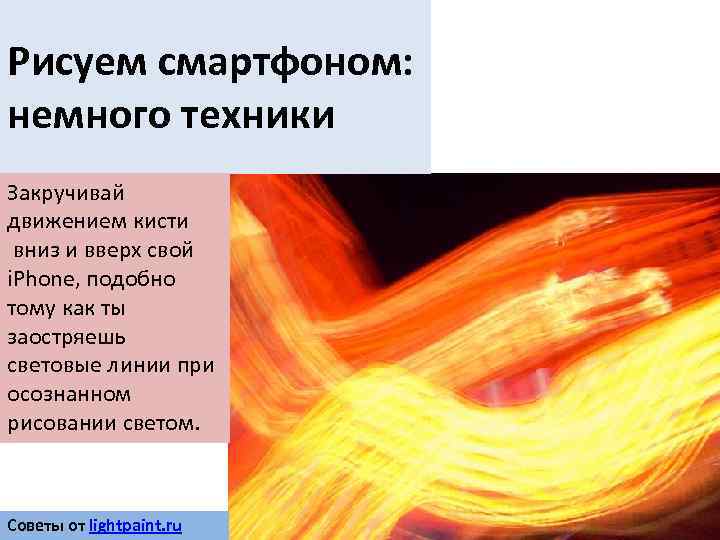 Рисуем смартфоном: немного техники

Закручивай движением кисти вниз и вверх свой iPhone, подобно тому как ты заостряешь световые линии при осознанном рисовании светом.

Советы от lightpaint.ru